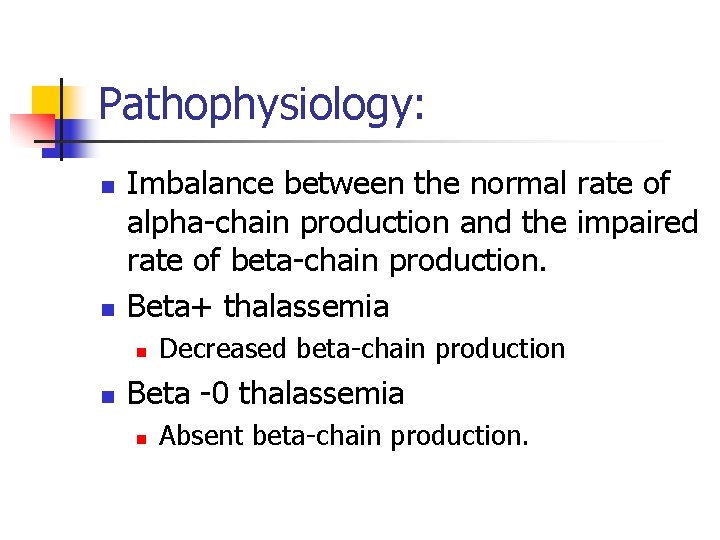 Pathophysiology:

- Imbalance between the normal rate of alpha-chain production and the impaired rate of beta-chain production.
- Beta+ thalassemia
  - Decreased beta-chain production
- Beta -0 thalassemia
  - Absent beta-chain production.